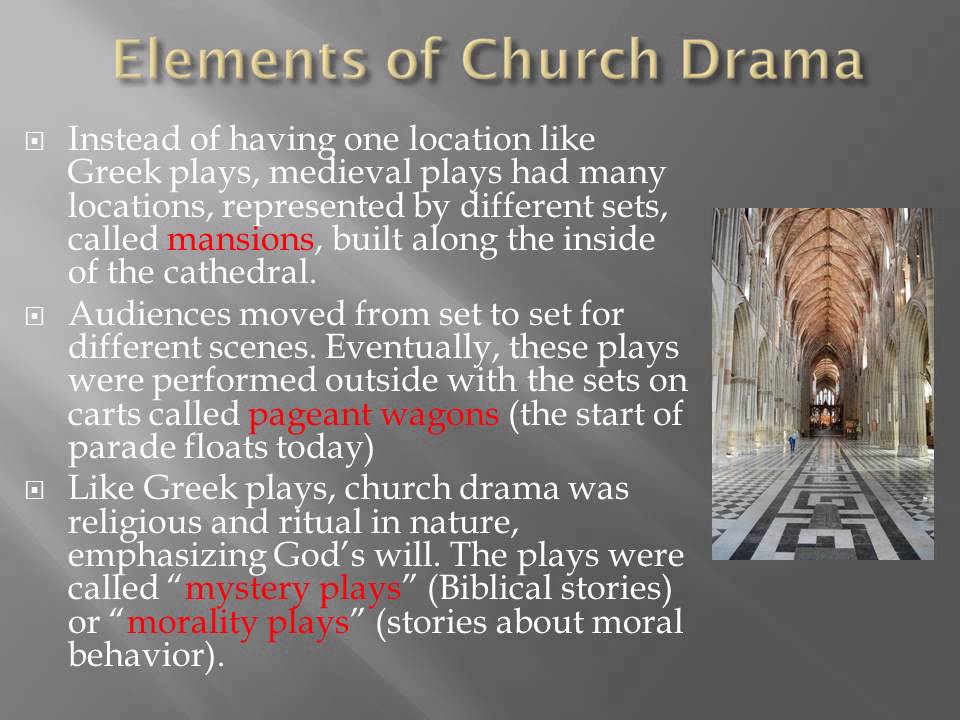 Elements of Church Drama

Instead of having one location like Greek plays, medieval plays had many locations, represented by different sets, called mansions, built along the inside of the cathedral.

Audiences moved from set to set for different scenes. Eventually, these plays were performed outside with the sets on carts called pageant wagons (the start of parade floats today)

Like Greek plays, church drama was religious and ritual in nature, emphasizing God's will. The plays were called "mystery plays" (Biblical stories) or "morality plays" (stories about moral behavior).